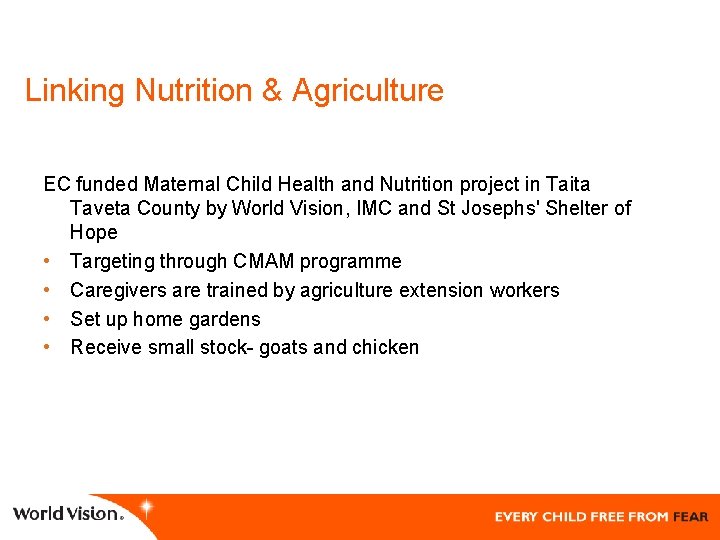 Linking Nutrition & Agriculture

EC funded Maternal Child Health and Nutrition project in Taita Taveta County by World Vision, IMC and St Josephs' Shelter of Hope

• Targeting through CMAM programme
• Caregivers are trained by agriculture extension workers
• Set up home gardens
• Receive small stock- goats and chicken

World Vision®

EVERY CHILD FREE FROM FEAR